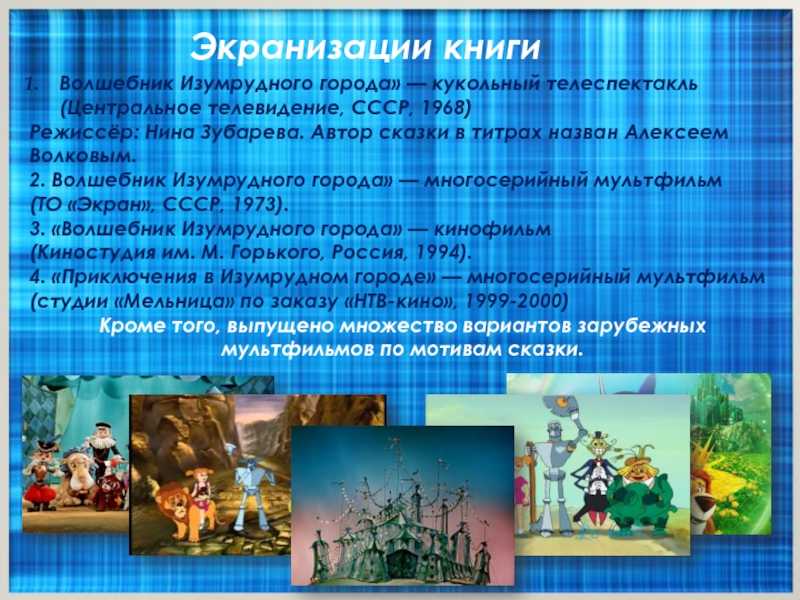 Экранизации книги

1. Волшебник Изумрудного города» — кукольный телеспектакль (Центральное телевидение, СССР, 1968)

Режиссёр: Нина Зубарева. Автор сказки в титрах назван Алексеем Волковым.
2. Волшебник Изумрудного города» — многосерийный мультфильм (ТО «Экран», СССР, 1973).
3. «Волшебник Изумрудного города» — кинофильм (Киностудия им. М. Горького, Россия, 1994).
4. «Приключения в Изумрудном городе» — многосерийный мультфильм (студии «Мельница» по заказу «НТВ-кино», 1999-2000)

Кроме того, выпущено множество вариантов зарубежных мультфильмов по мотивам сказки.